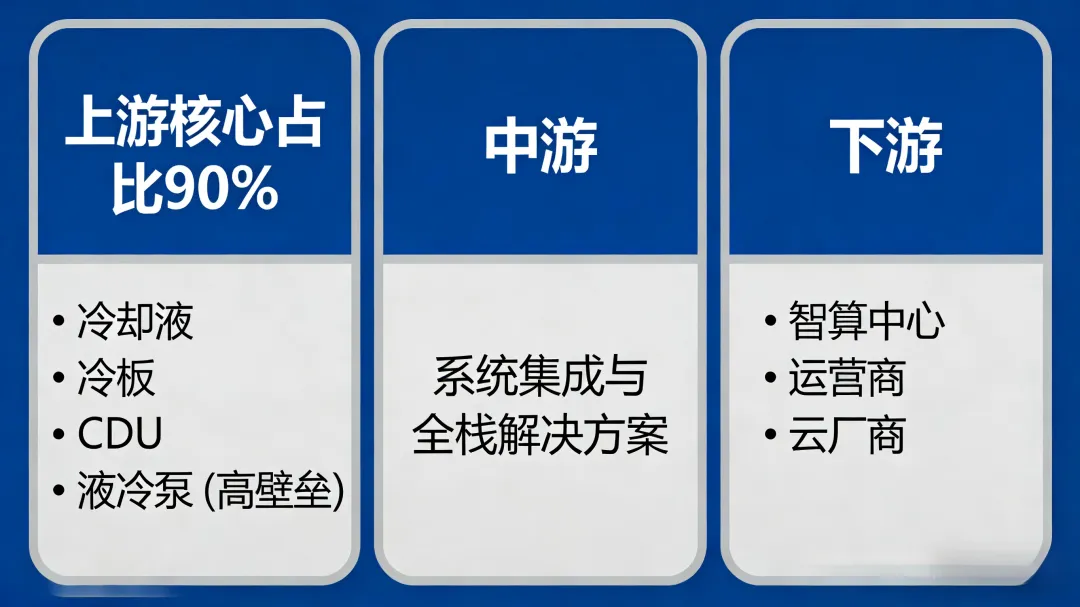 上游核心占比90%

• 冷却液
• 冷板
• CDU
• 液冷泵 (高壁垒)

中游

系统集成与全栈解决方案

下游

• 智算中心
• 运营商
• 云厂商